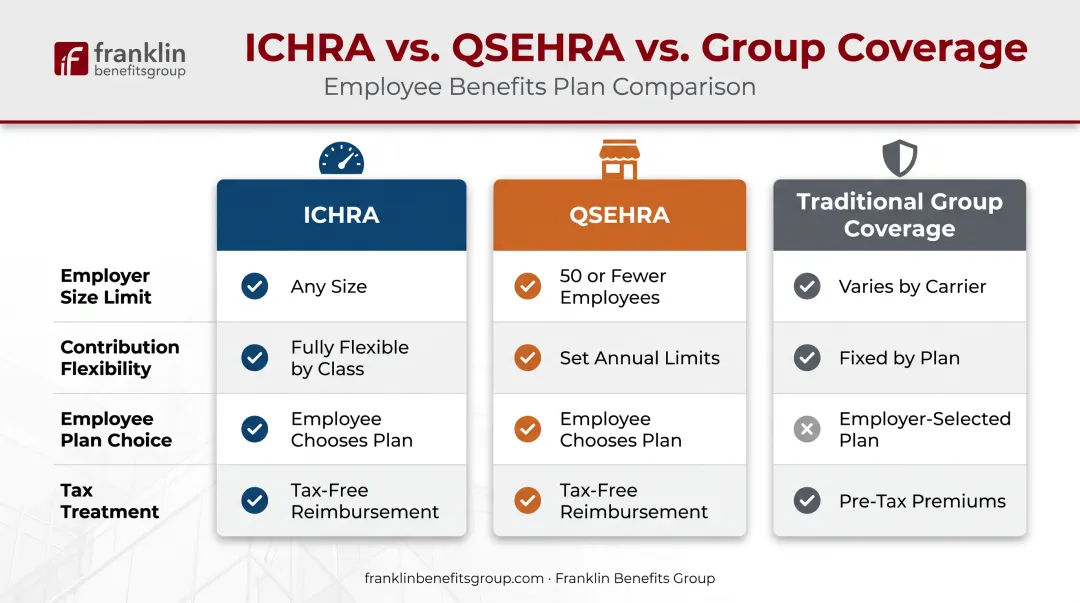 franklin benefitsgroup

ICHRA vs. QSEHRA vs. Group Coverage

Employee Benefits Plan Comparison

| | ICHRA | QSEHRA | Traditional Group Coverage |
|---|---|---|---|
| Employer Size Limit | Any Size | 50 or Fewer Employees | Varies by Carrier |
| Contribution Flexibility | Fully Flexible by Class | Set Annual Limits | Fixed by Plan |
| Employee Plan Choice | Employee Chooses Plan | Employee Chooses Plan | Employer-Selected Plan |
| Tax Treatment | Tax-Free Reimbursement | Tax-Free Reimbursement | Pre-Tax Premiums |

franklinbenefitsgroup.com · Franklin Benefits Group